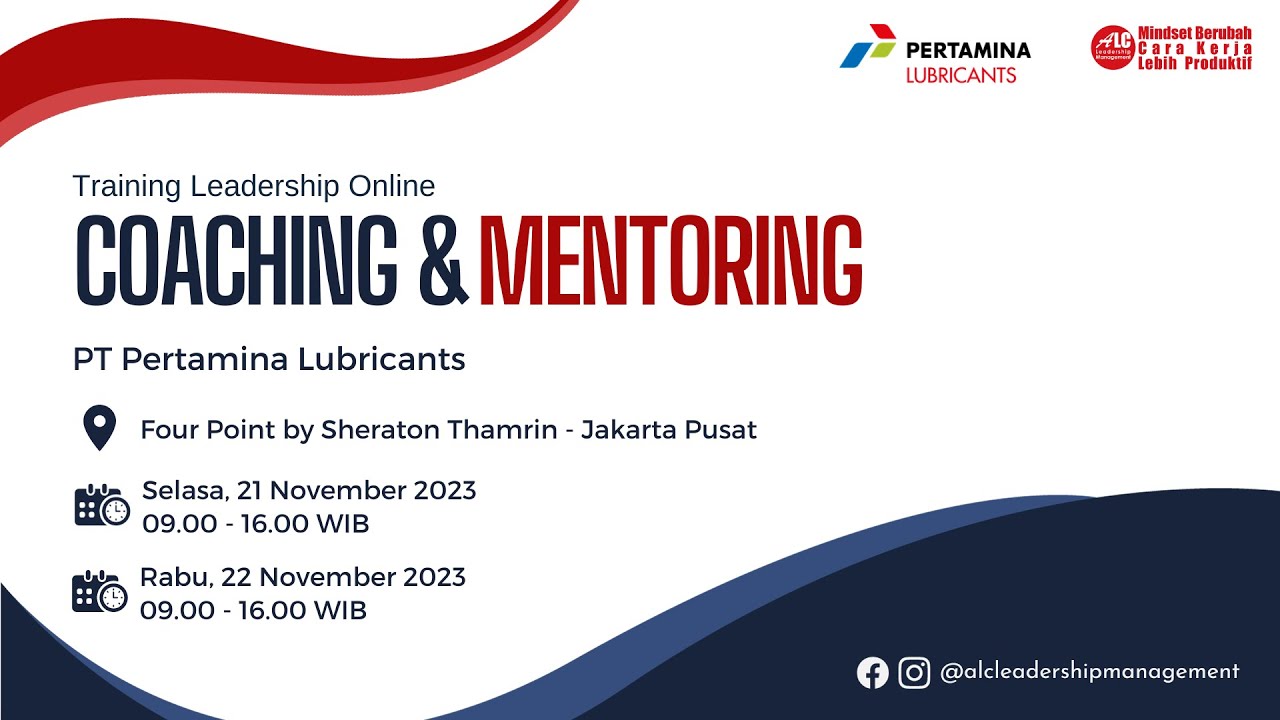 PERTAMINA LUBRICANTS

ALC Leadership Management
Mindset Berubah
Cara Kerja
Lebih Produktif

Training Leadership Online
COACHING & MENTORING

PT Pertamina Lubricants

Four Point by Sheraton Thamrin - Jakarta Pusat

Selasa, 21 November 2023
09.00 - 16.00 WIB

Rabu, 22 November 2023
09.00 - 16.00 WIB

@alcleadershipmanagement